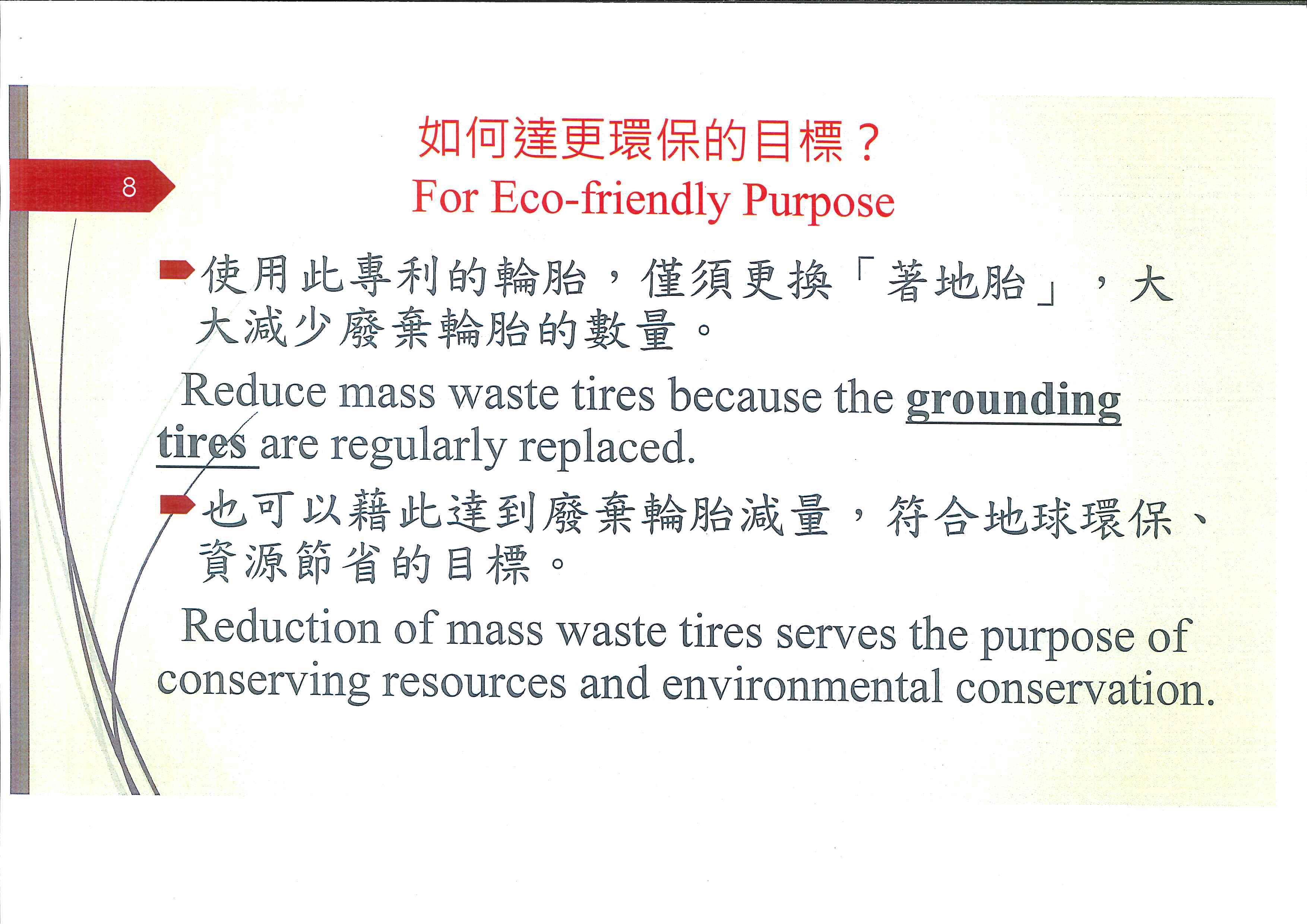 8

如何達更環保的目標？
For Eco-friendly Purpose

使用此專利的輪胎，僅須更換「著地胎」，大大減少廢棄輪胎的數量。

Reduce mass waste tires because the grounding tires are regularly replaced.

也可以藉此達到廢棄輪胎減量，符合地球環保、資源節省的目標。

Reduction of mass waste tires serves the purpose of conserving resources and environmental conservation.